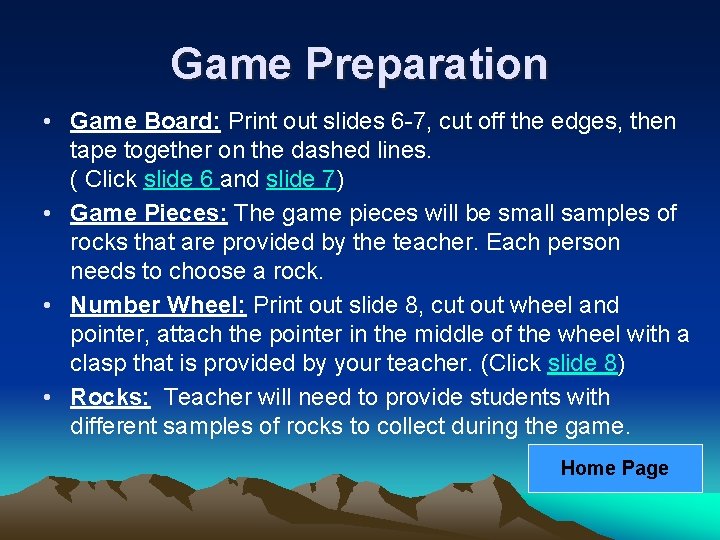 Game Preparation

• Game Board: Print out slides 6-7, cut off the edges, then tape together on the dashed lines. ( Click slide 6 and slide 7)

• Game Pieces: The game pieces will be small samples of rocks that are provided by the teacher. Each person needs to choose a rock.

• Number Wheel: Print out slide 8, cut out wheel and pointer, attach the pointer in the middle of the wheel with a clasp that is provided by your teacher. (Click slide 8)

• Rocks: Teacher will need to provide students with different samples of rocks to collect during the game.

Home Page